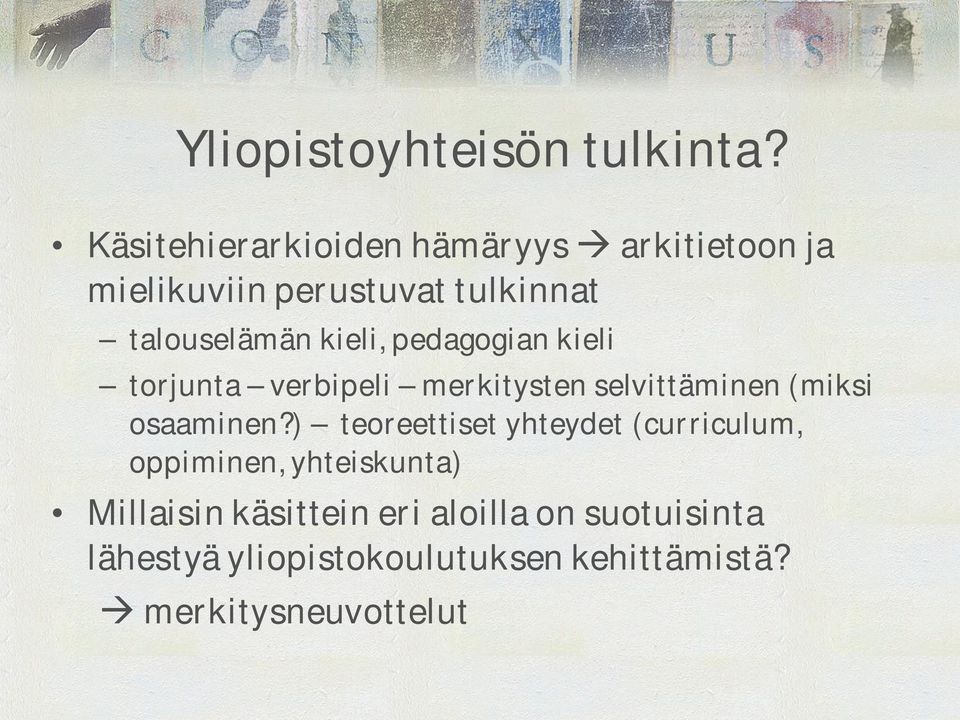 C O N X U S

Yliopistoyhteisön tulkinta?

• Käsitehierarkioiden hämäryys → arkitietoon ja mielikuviin perustuvat tulkinnat
– talouselämän kieli, pedagogian kieli
– torjunta – verbipeli – merkitysten selvittäminen (miksi osaaminen?) – teoreettiset yhteydet (curriculum, oppiminen, yhteiskunta)
• Millaisin käsittein eri aloilla on suotuisinta lähestyä yliopistokoulutuksen kehittämistä?
→ merkitysneuvottelut